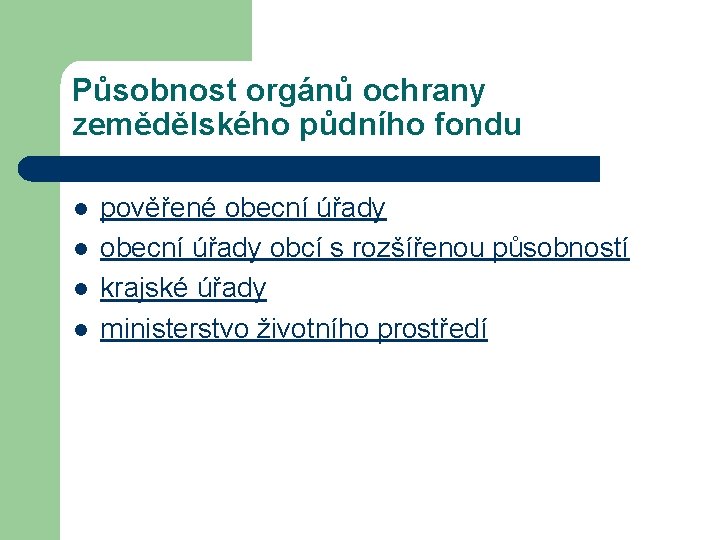 Působnost orgánů ochrany zemědělského půdního fondu

- pověřené obecní úřady
- obecní úřady obcí s rozšířenou působností
- krajské úřady
- ministerstvo životního prostředí